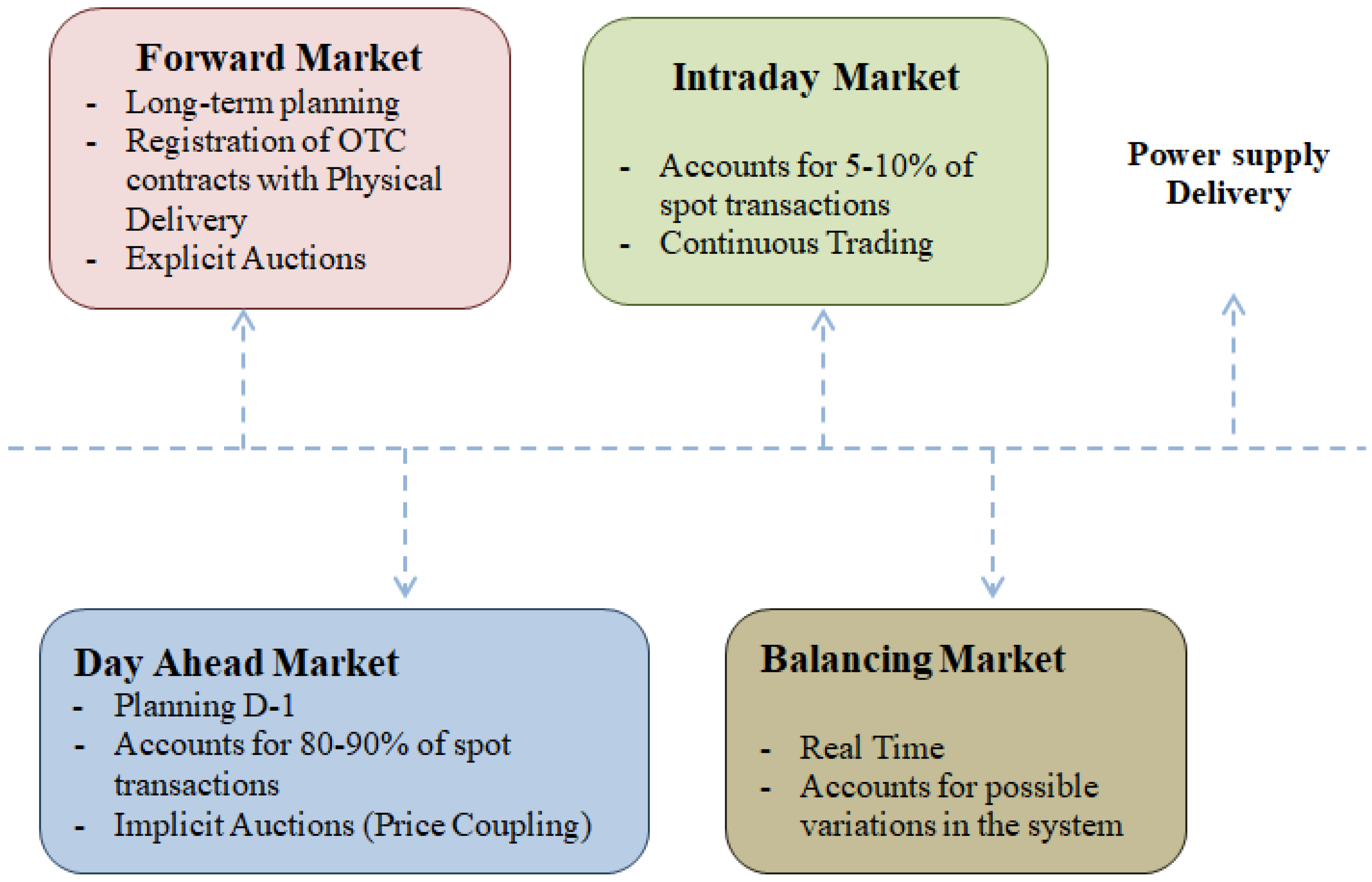 Forward Market
- Long-term planning
- Registration of OTC contracts with Physical Delivery
- Explicit Auctions

Intraday Market
- Accounts for 5-10% of spot transactions
- Continuous Trading

Power supply Delivery

Day Ahead Market
- Planning D-1
- Accounts for 80-90% of spot transactions
- Implicit Auctions (Price Coupling)

Balancing Market
- Real Time
- Accounts for possible variations in the system